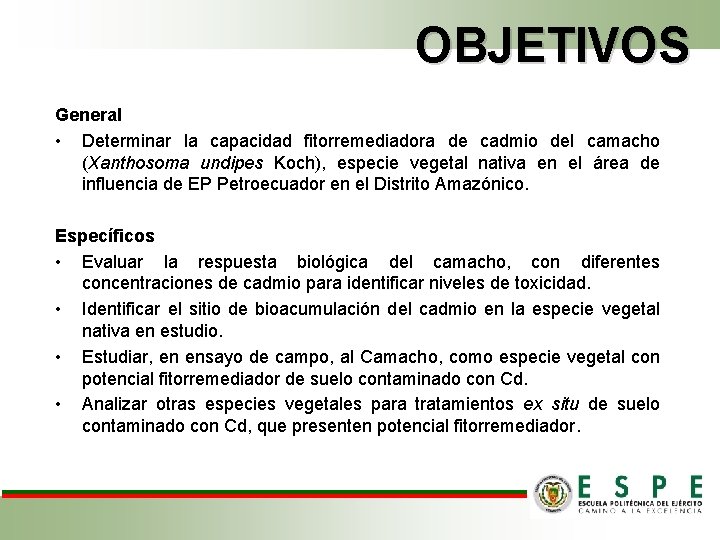 OBJETIVOS

General

• Determinar la capacidad fitorremediadora de cadmio del camacho (Xanthosoma undipes Koch), especie vegetal nativa en el área de influencia de EP Petroecuador en el Distrito Amazónico.

Específicos

• Evaluar la respuesta biológica del camacho, con diferentes concentraciones de cadmio para identificar niveles de toxicidad.

• Identificar el sitio de bioacumulación del cadmio en la especie vegetal nativa en estudio.

• Estudiar, en ensayo de campo, al Camacho, como especie vegetal con potencial fitorremediador de suelo contaminado con Cd.

• Analizar otras especies vegetales para tratamientos ex situ de suelo contaminado con Cd, que presenten potencial fitorremediador.

ESPE
ESCUELA POLITÉCNICA DEL EJÉRCITO
CAMINO A LA EXCELENCIA